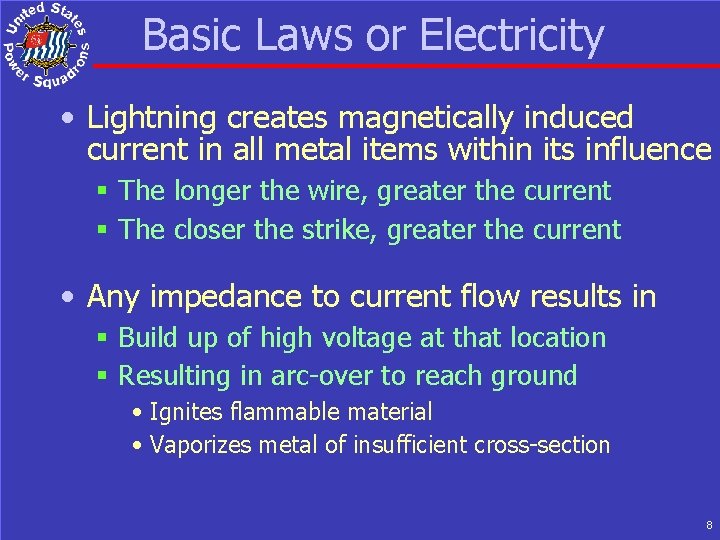 United States Power Squadrons

Basic Laws or Electricity

• Lightning creates magnetically induced current in all metal items within its influence
  ▪ The longer the wire, greater the current
  ▪ The closer the strike, greater the current

• Any impedance to current flow results in
  ▪ Build up of high voltage at that location
  ▪ Resulting in arc-over to reach ground
    • Ignites flammable material
    • Vaporizes metal of insufficient cross-section

8